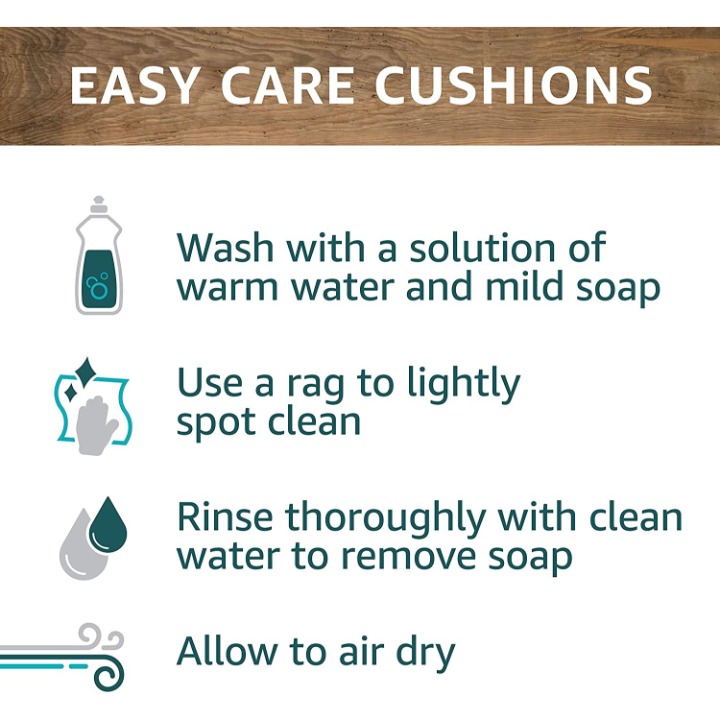 EASY CARE CUSHIONS

Wash with a solution of warm water and mild soap

Use a rag to lightly spot clean

Rinse thoroughly with clean water to remove soap

Allow to air dry